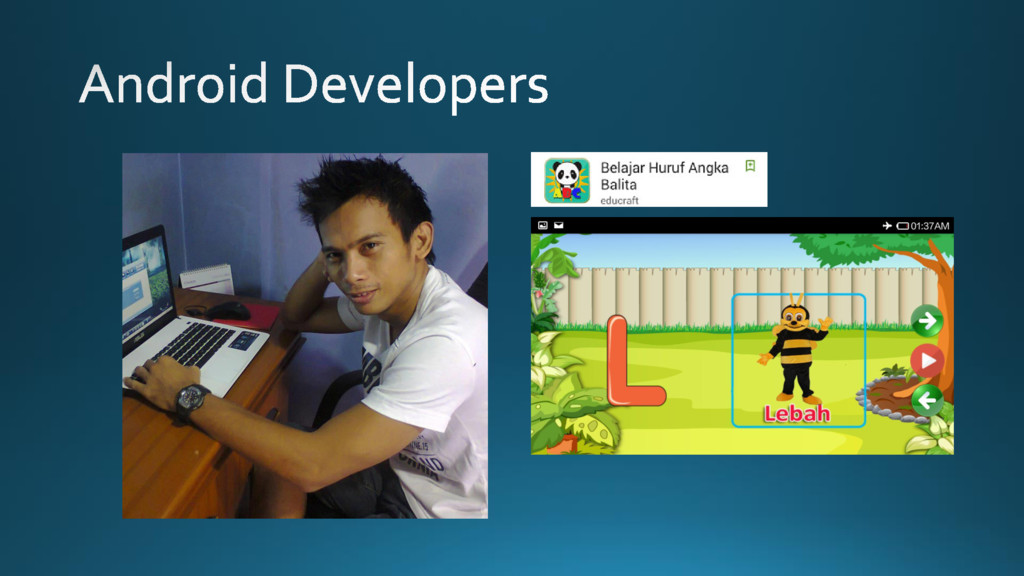 Android Developers

Belajar Huruf Angka Balita
educraft

01:37AM

L

Lebah